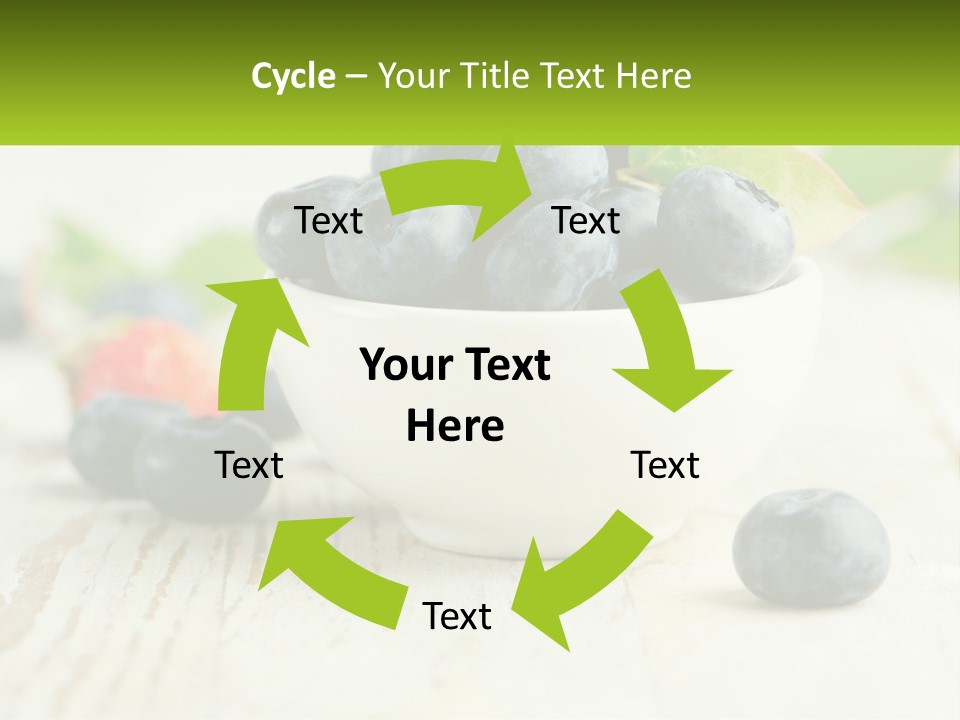 Cycle – Your Title Text Here

Text

Text

Your Text Here

Text

Text

Text